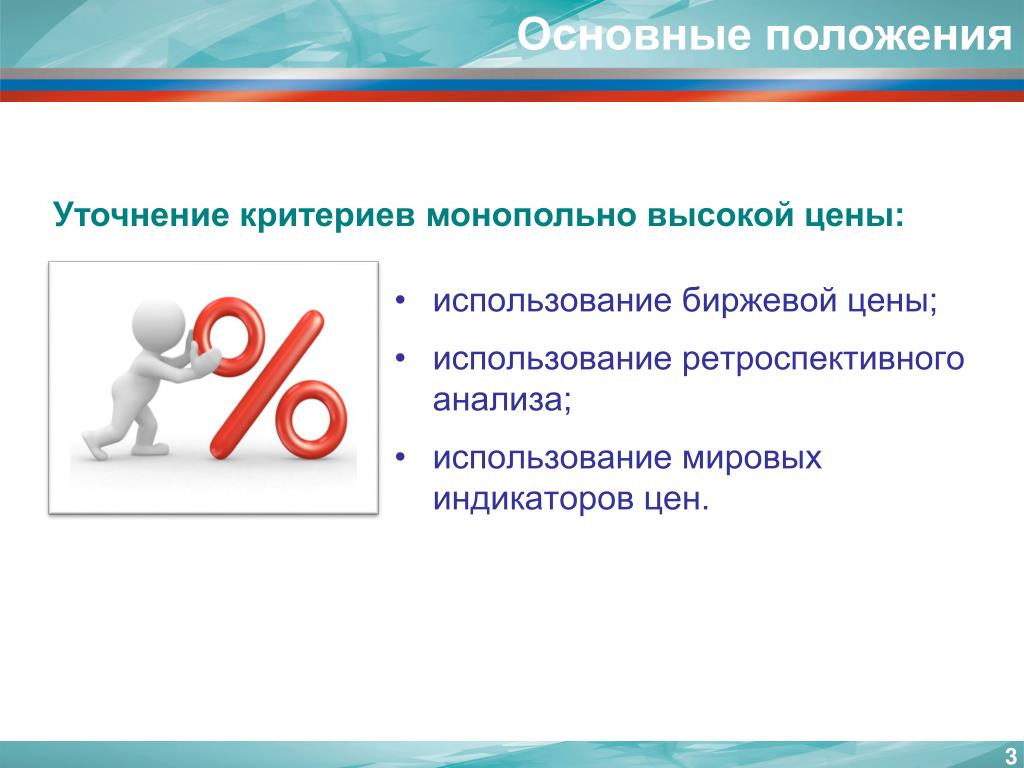 Основные положения

Уточнение критериев монопольно высокой цены:

%

• использование биржевой цены;
• использование ретроспективного анализа;
• использование мировых индикаторов цен.

3